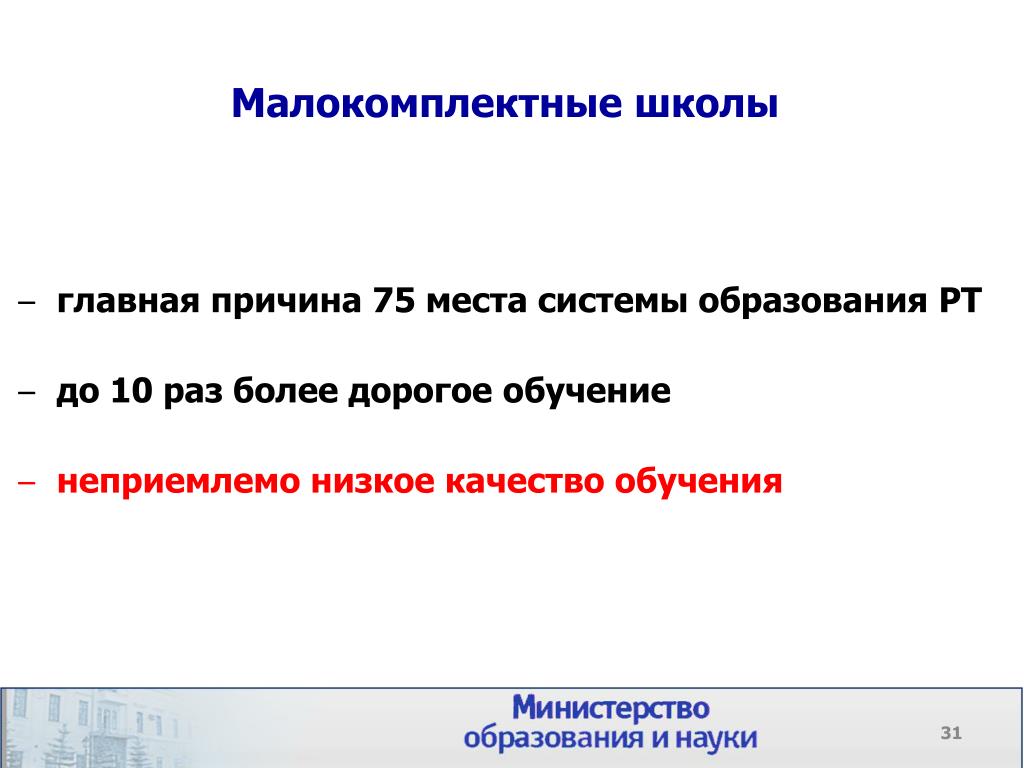 Малокомплектные школы

– главная причина 75 места системы образования РТ

– до 10 раз более дорогое обучение

– неприемлемо низкое качество обучения

Министерство образования и науки

31